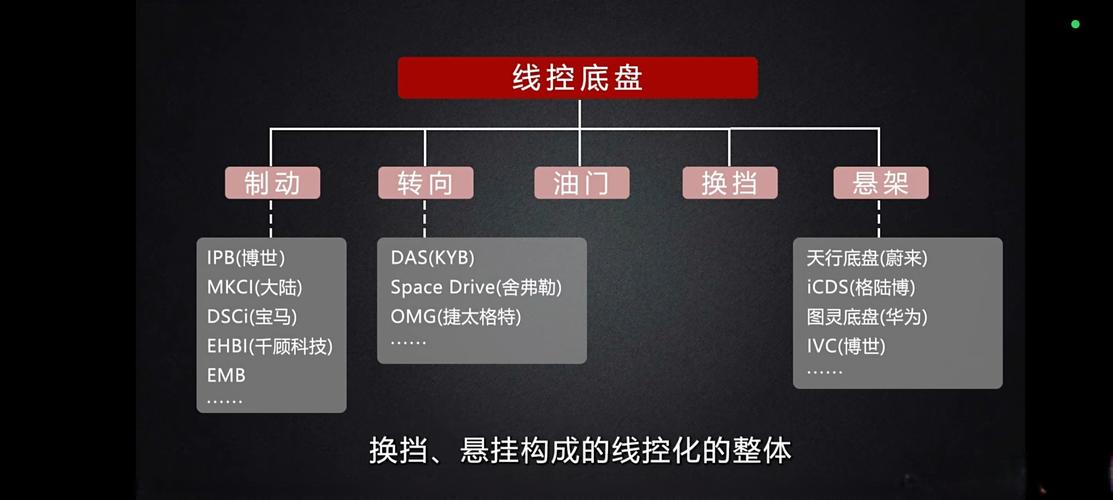 线控底盘

制动

转向

油门

换挡

悬架

IPB(博世)
MKCI(大陆)
DSCi(宝马)
EHBI(千顾科技)
EMB
……

DAS(KYB)
Space Drive(舍弗勒)
OMG(捷太格特)
……

天行底盘(蔚来)
iCDS(格陆博)
图灵底盘(华为)
IVC(博世)
……

换挡、悬挂构成的线控化的整体